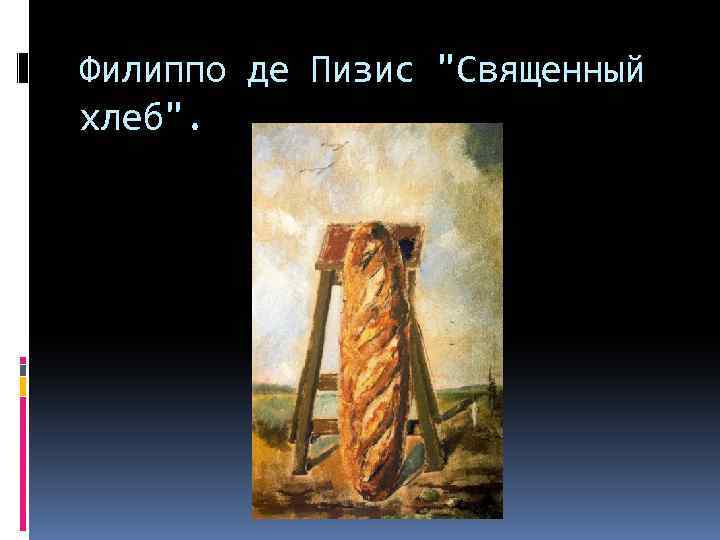 Филиппо де Пизис "Священный хлеб".